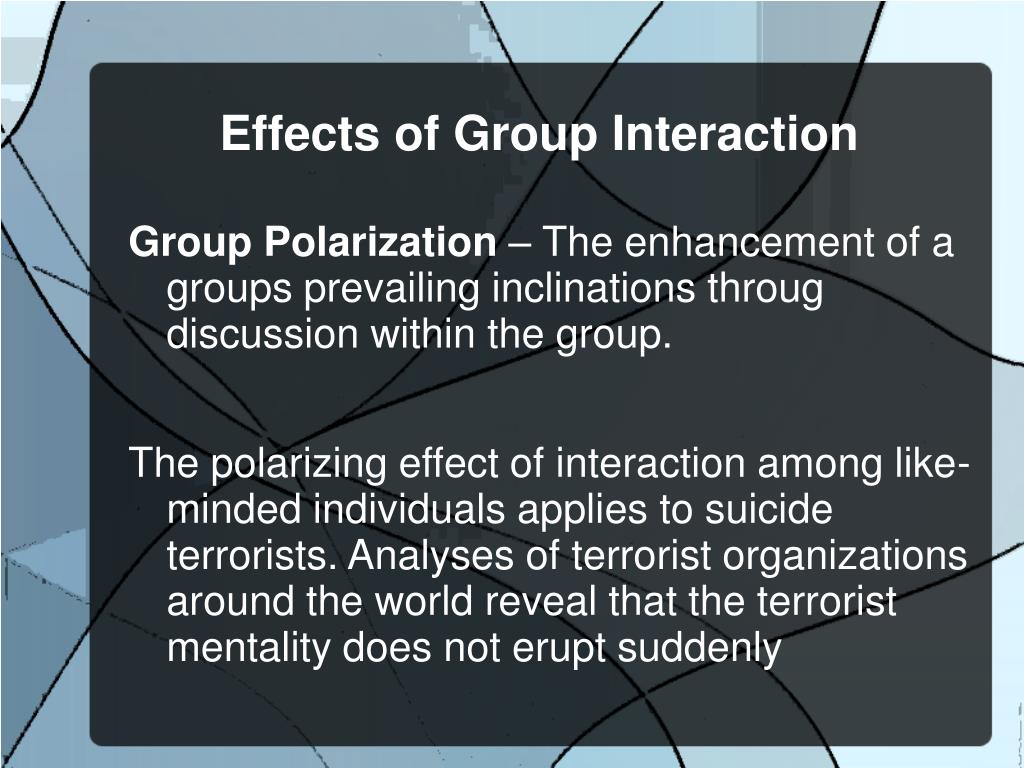 Effects of Group Interaction

Group Polarization – The enhancement of a groups prevailing inclinations throug discussion within the group.

The polarizing effect of interaction among like-minded individuals applies to suicide terrorists. Analyses of terrorist organizations around the world reveal that the terrorist mentality does not erupt suddenly